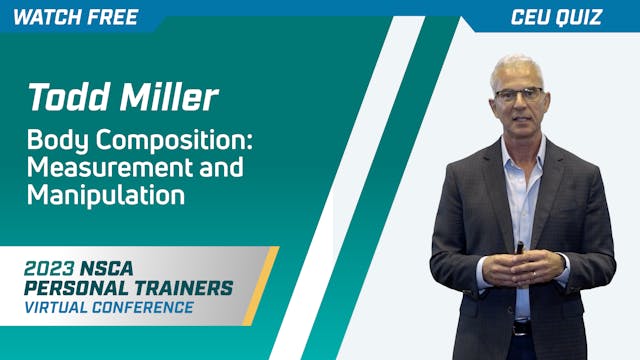 WATCH FREE

CEU QUIZ

Todd Miller

Body Composition: Measurement and Manipulation

2023 NSCA PERSONAL TRAINERS VIRTUAL CONFERENCE